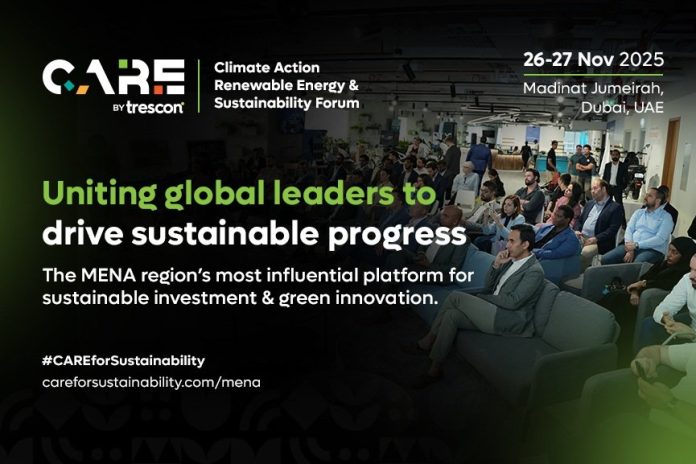 CARE
BY trescon

Climate Action Renewable Energy & Sustainability Forum

26-27 Nov 2025
Madinat Jumeirah, Dubai, UAE

Uniting global leaders to drive sustainable progress

The MENA region's most influential platform for sustainable investment & green innovation.

#CAREforSustainability
careforsustainability.com/mena